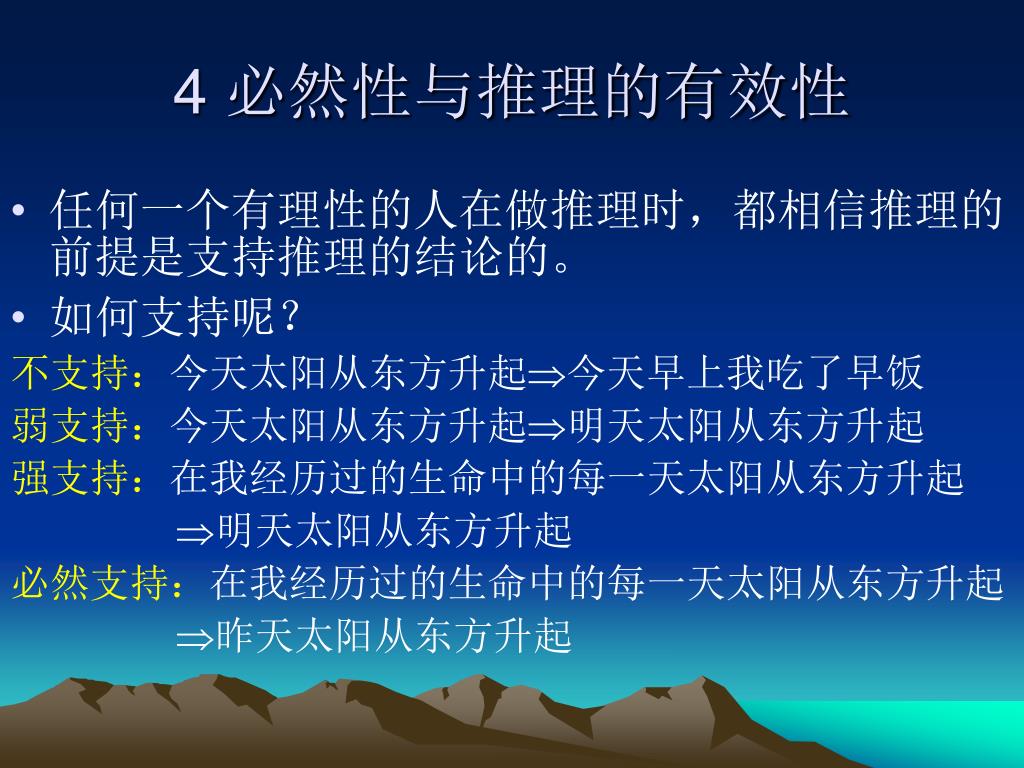 4 必然性与推理的有效性

• 任何一个有理性的人在做推理时，都相信推理的前提是支持推理的结论的。

• 如何支持呢？

不支持：今天太阳从东方升起$\Rightarrow$今天早上我吃了早饭

弱支持：今天太阳从东方升起$\Rightarrow$明天太阳从东方升起

强支持：在我经历过的生命中的每一天太阳从东方升起 $\Rightarrow$明天太阳从东方升起

必然支持：在我经历过的生命中的每一天太阳从东方升起 $\Rightarrow$昨天太阳从东方升起